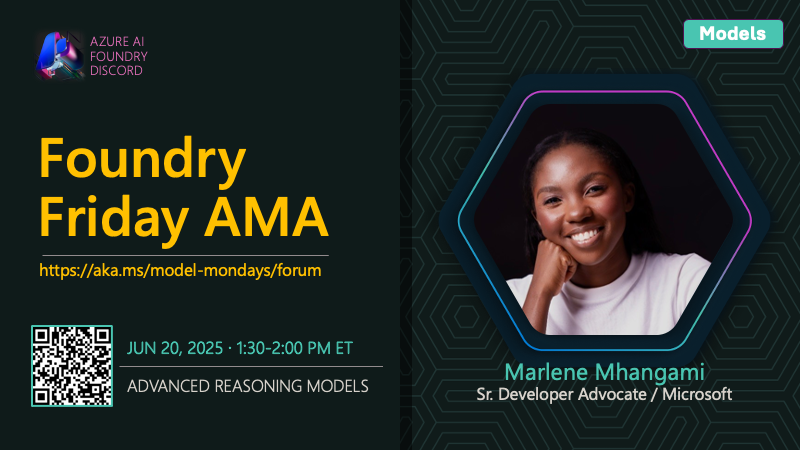 AZURE AI
FOUNDRY
DISCORD

Models

Foundry Friday AMA

https://aka.ms/model-mondays/forum

JUN 20, 2025 · 1:30-2:00 PM ET

ADVANCED REASONING MODELS

Marlene Mhangami
Sr. Developer Advocate / Microsoft